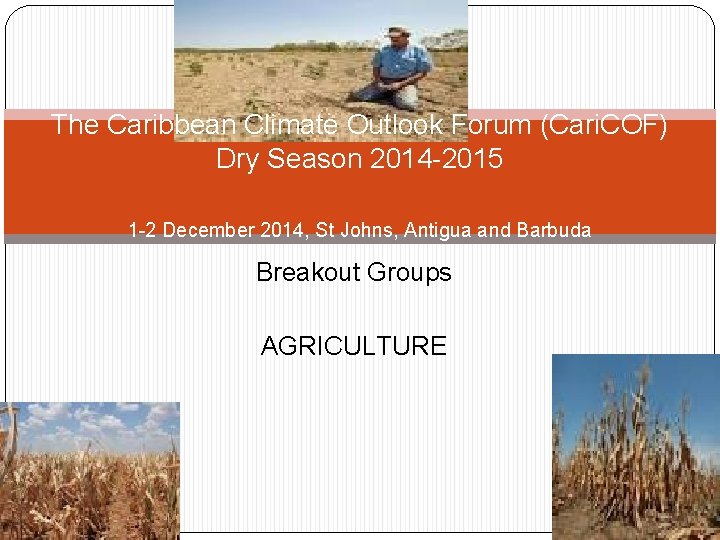 The Caribbean Climate Outlook Forum (CariCOF)
Dry Season 2014-2015

1-2 December 2014, St Johns, Antigua and Barbuda

Breakout Groups

AGRICULTURE